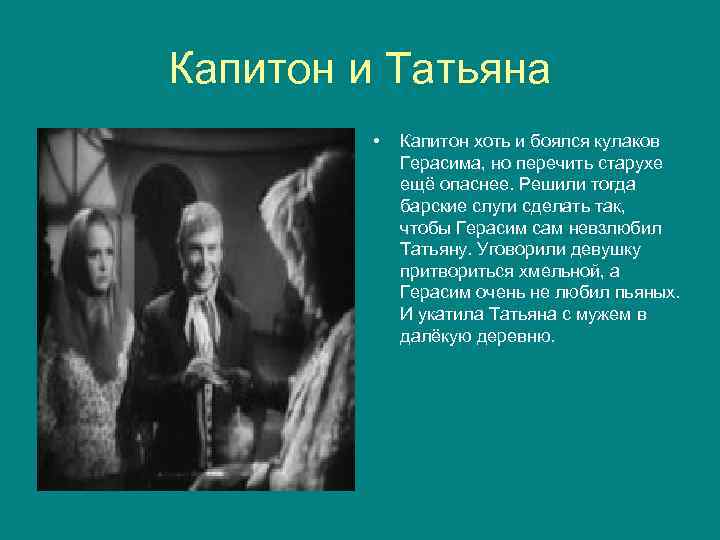 Капитон и Татьяна

• Капитон хоть и боялся кулаков Герасима, но перечить старухе ещё опаснее. Решили тогда барские слуги сделать так, чтобы Герасим сам невзлюбил Татьяну. Уговорили девушку притвориться хмельной, а Герасим очень не любил пьяных. И укатила Татьяна с мужем в далёкую деревню.